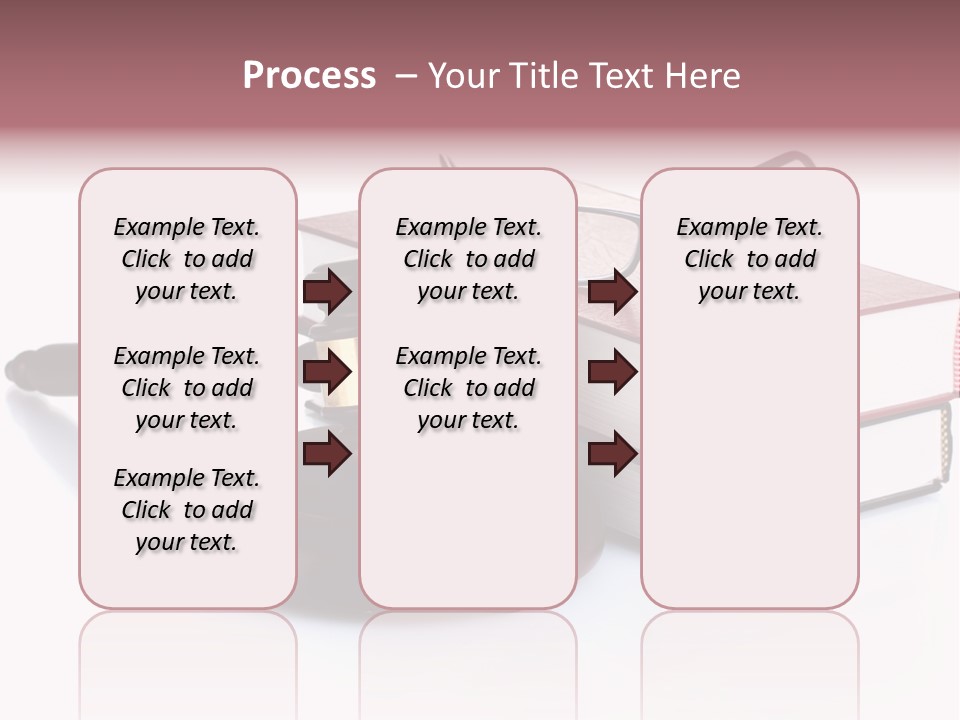 Process – Your Title Text Here

Example Text. Click to add your text.

Example Text. Click to add your text.

Example Text. Click to add your text.

Example Text. Click to add your text.

Example Text. Click to add your text.

Example Text. Click to add your text.